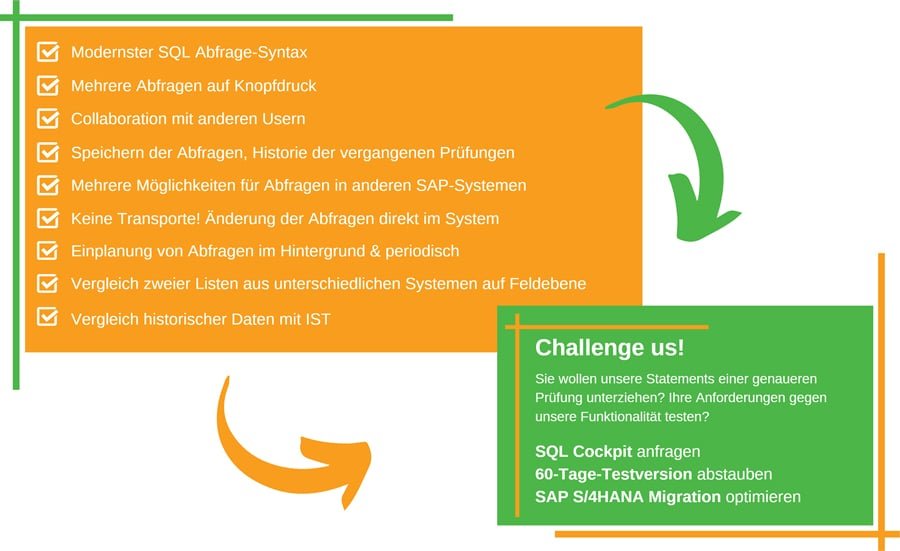 Modernster SQL Abfrage-Syntax

Mehrere Abfragen auf Knopfdruck

Collaboration mit anderen Usern

Speichern der Abfragen, Historie der vergangenen Prüfungen

Mehrere Möglichkeiten für Abfragen in anderen SAP-Systemen

Keine Transporte! Änderung der Abfragen direkt im System

Einplanung von Abfragen im Hintergrund & periodisch

Vergleich zweier Listen aus unterschiedlichen Systemen auf Feldebene

Vergleich historischer Daten mit IST

Challenge us!

Sie wollen unsere Statements einer genaueren Prüfung unterziehen? Ihre Anforderungen gegen unsere Funktionalität testen?

SQL Cockpit anfragen
60-Tage-Testversion abstauben
SAP S/4HANA Migration optimieren